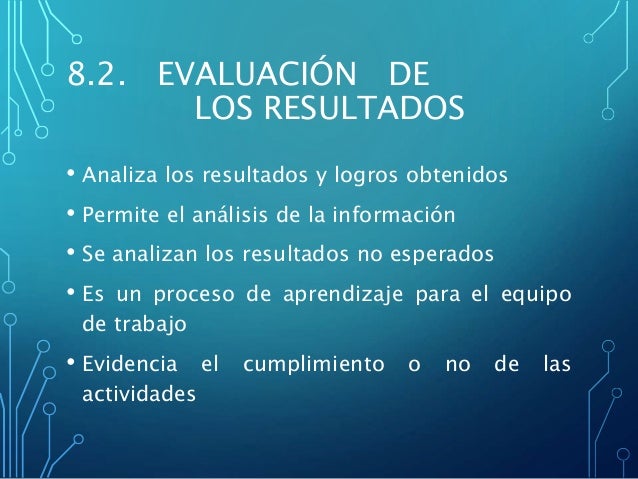 8.2. EVALUACIÓN DE LOS RESULTADOS

• Analiza los resultados y logros obtenidos
• Permite el análisis de la información
• Se analizan los resultados no esperados
• Es un proceso de aprendizaje para el equipo de trabajo
• Evidencia el cumplimiento o no de las actividades